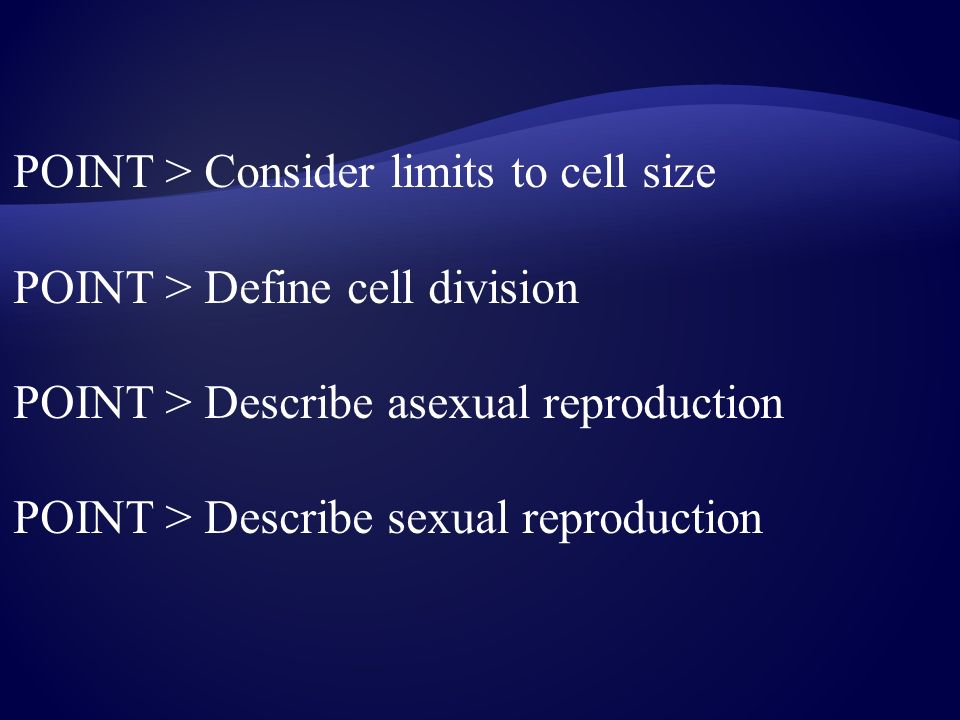 POINT > Consider limits to cell size

POINT > Define cell division

POINT > Describe asexual reproduction

POINT > Describe sexual reproduction